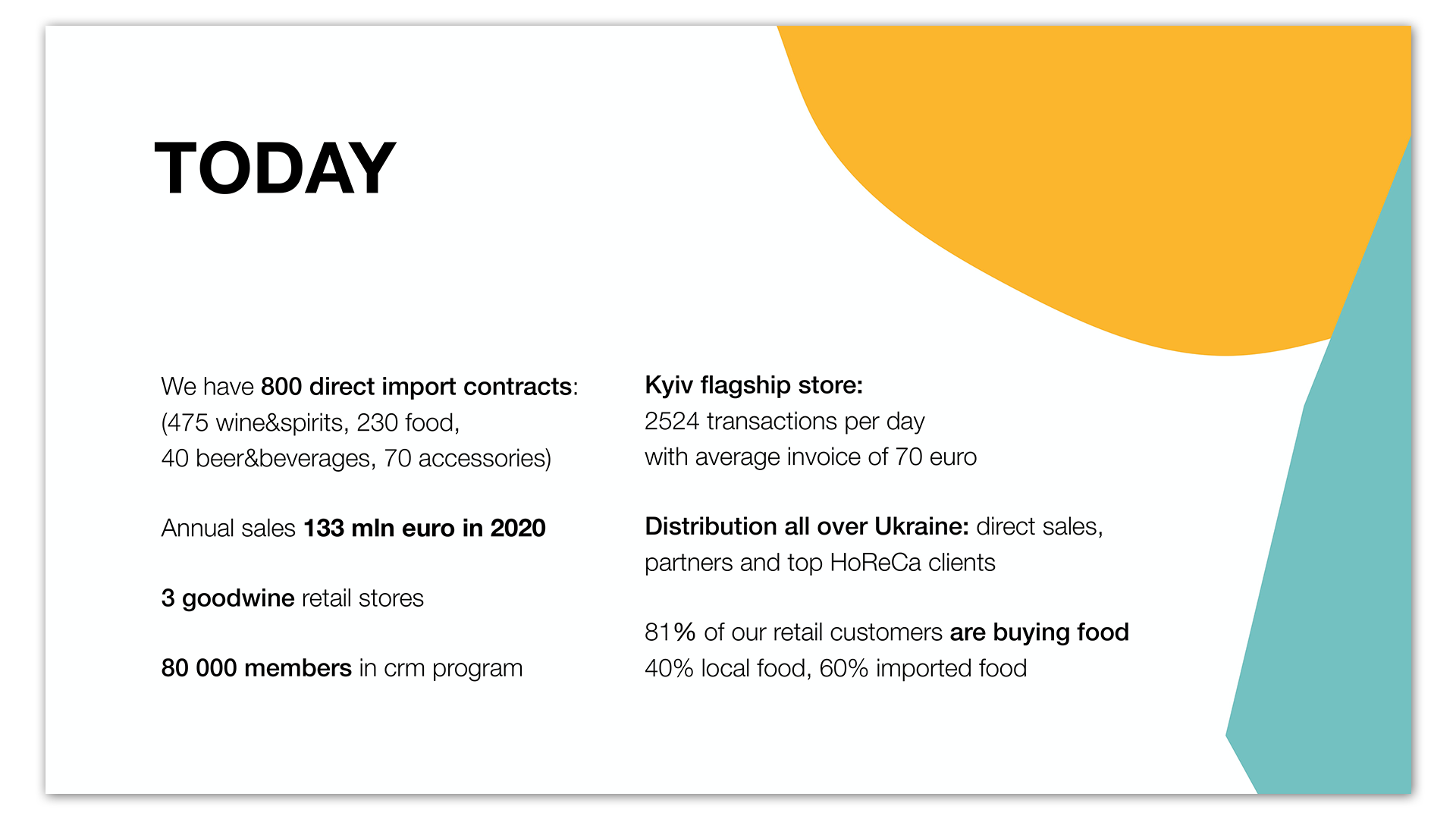 TODAY

We have 800 direct import contracts: (475 wine&spirits, 230 food, 40 beer&beverages, 70 accessories)

Annual sales 133 mln euro in 2020

3 goodwine retail stores

80 000 members in crm program

Kyiv flagship store:
2524 transactions per day
with average invoice of 70 euro

Distribution all over Ukraine: direct sales, partners and top HoReCa clients

81% of our retail customers are buying food
40% local food, 60% imported food